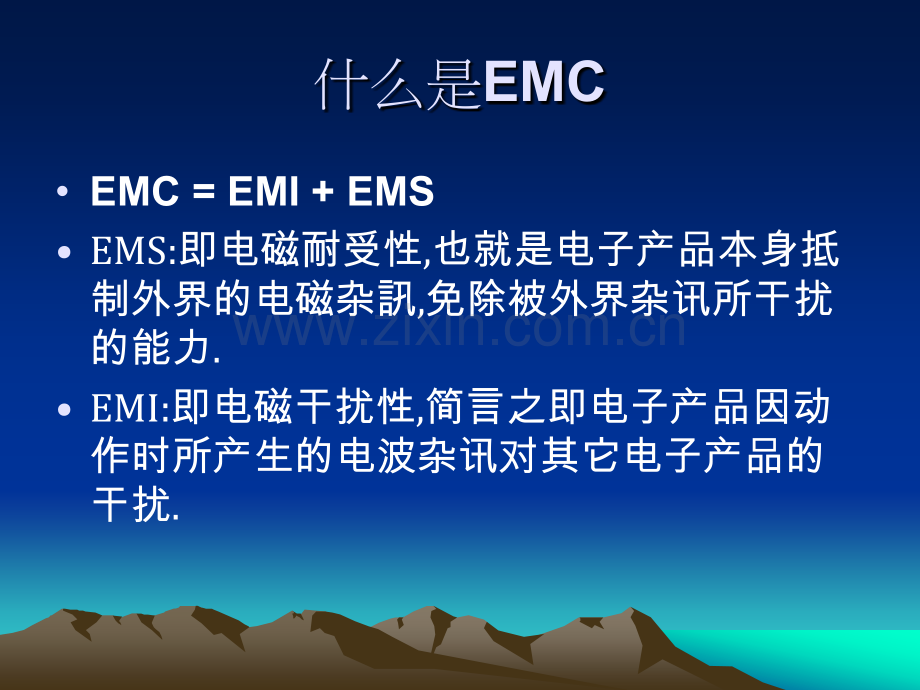 什么是EMC

• EMC = EMI + EMS

• EMS:即电磁耐受性,也就是电子产品本身抵制外界的电磁杂訊,免除被外界杂讯所干扰的能力.

www.zixin.com.cn

• EMI:即电磁干扰性,简言之即电子产品因动作时所产生的电波杂讯对其它电子产品的干扰.